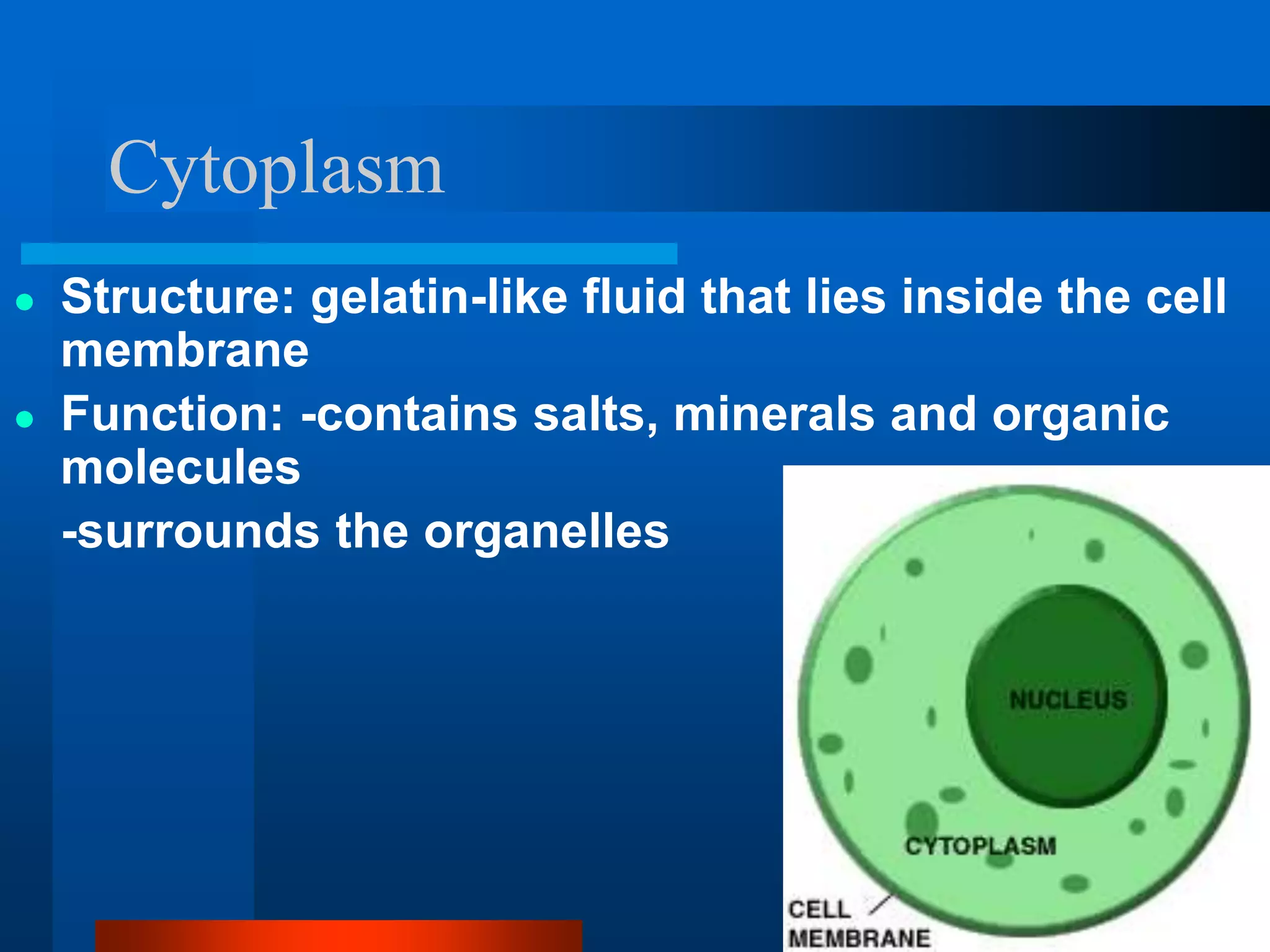 Cytoplasm

- Structure: gelatin-like fluid that lies inside the cell membrane
- Function: -contains salts, minerals and organic molecules

-surrounds the organelles

NUCLEUS

CYTOPLASM

CELL MEMBRANE